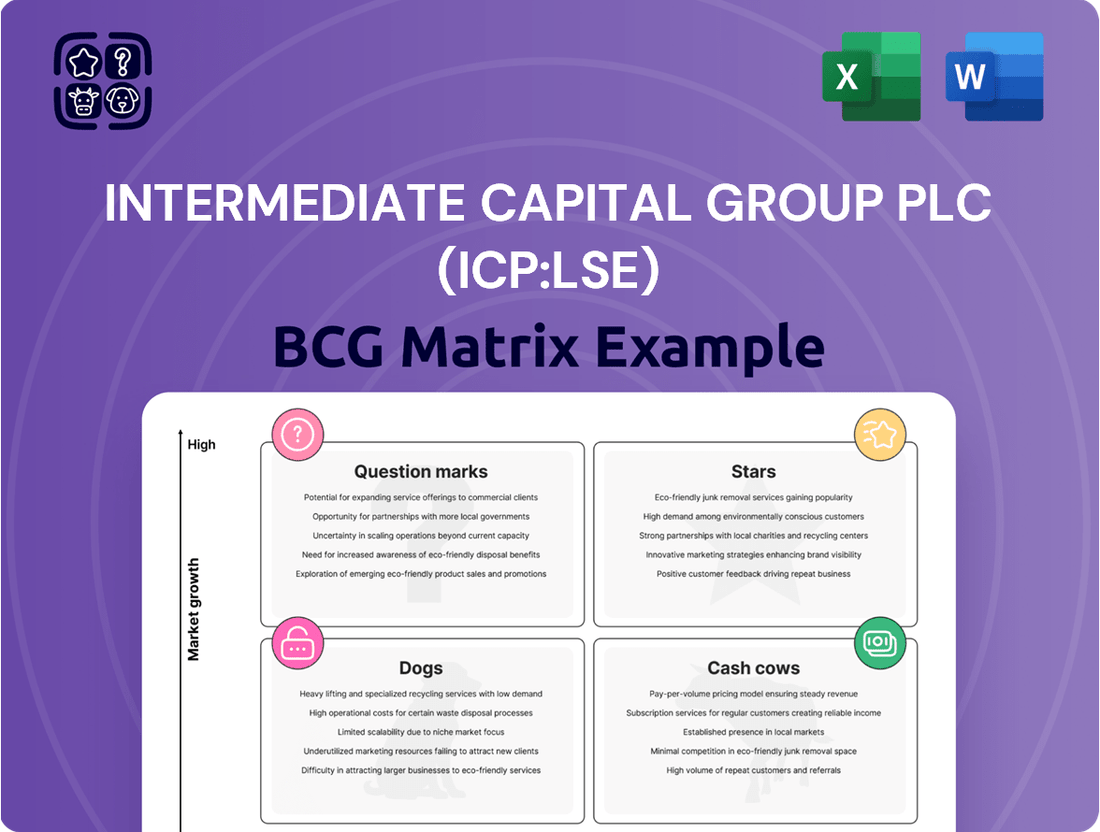 X

W

INTERMEDIATE CAPITAL GROUP PLC (ICP:LSE)

BCG Matrix Example

High

Market growth

Question marks

Potential for expanding service offerings to commercial clients

Opportunity for partnerships with more local governments

Uncertainty in scaling operations beyond current capacity

Need for increased awareness of eco-friendly disposal benefits

Exploration of emerging eco-friendly product sales and promotions

Stars

Eco-friendly junk removal services gaining popularity

High demand among environmentally conscious customers

Strong partnerships with local charities and recycling centers

Innovative marketing strategies enhancing brand visibility

Positive customer feedback driving repeat business

Dogs

Heavy lifting and specialized recycling services with low demand

High operational costs for certain waste disposal processes

Limited scalability due to niche market focus

Underutilized marketing resources failing to attract new clients

Difficulty in attracting larger businesses to eco-friendly services

Cash cows

Pay-per-volume pricing model ensuring steady revenue

Subscription services for regular customers creating reliable income

Established presence in local markets

Minimal competition in eco-friendly junk removal space

High volume of repeat customers and referrals